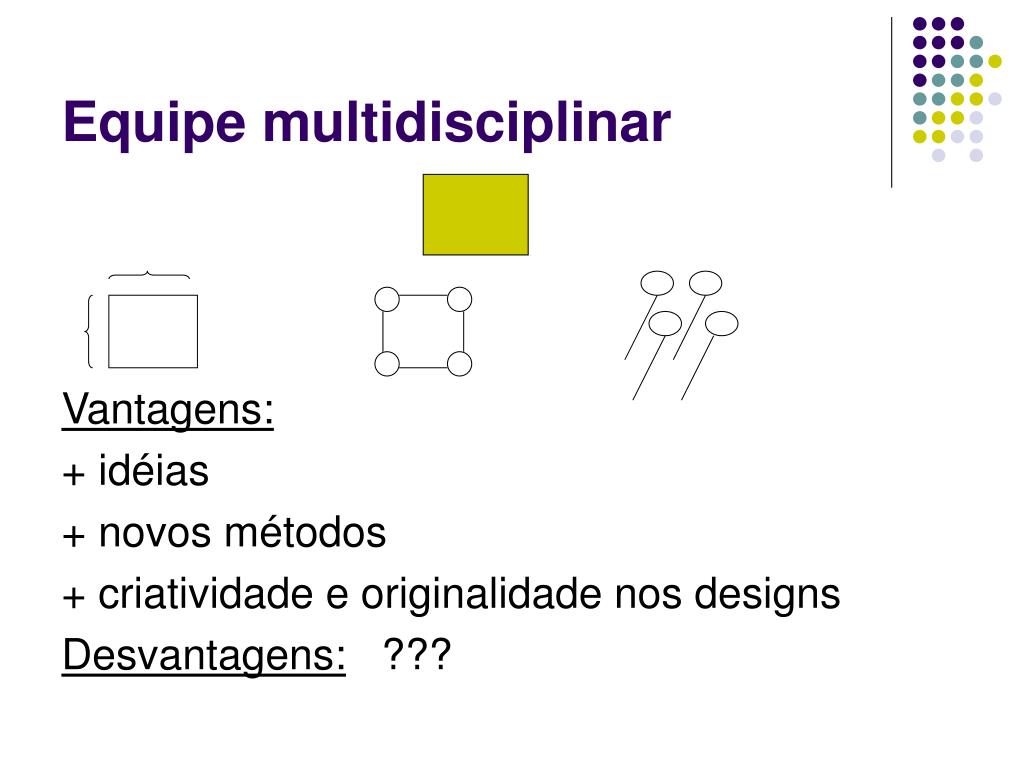 Equipe multidisciplinar

Vantagens:
+ idéias
+ novos métodos
+ criatividade e originalidade nos designs
Desvantagens: ???